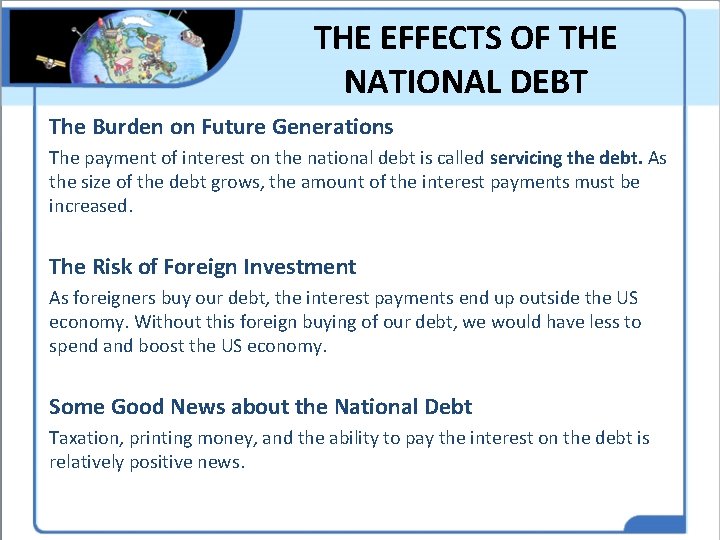 THE EFFECTS OF THE NATIONAL DEBT

The Burden on Future Generations

The payment of interest on the national debt is called servicing the debt. As the size of the debt grows, the amount of the interest payments must be increased.

The Risk of Foreign Investment

As foreigners buy our debt, the interest payments end up outside the US economy. Without this foreign buying of our debt, we would have less to spend and boost the US economy.

Some Good News about the National Debt

Taxation, printing money, and the ability to pay the interest on the debt is relatively positive news.